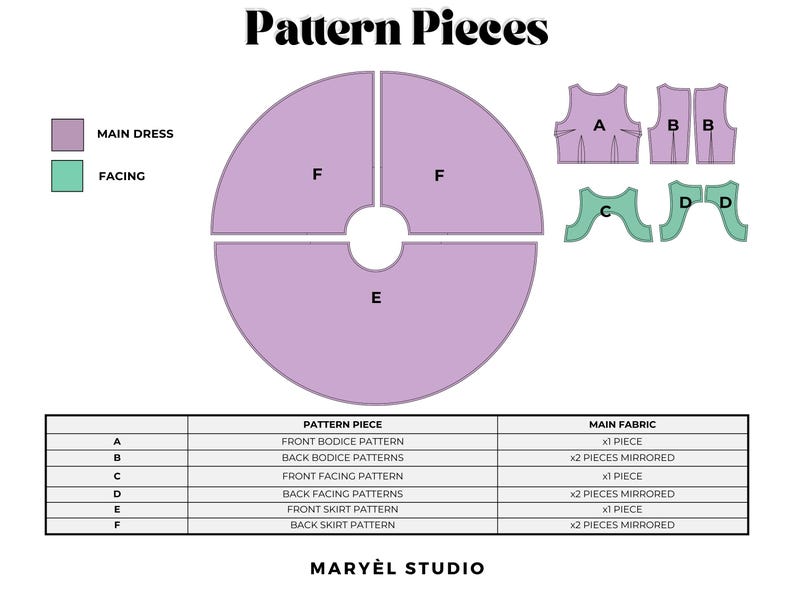 Pattern Pieces

MAIN DRESS

FACING

F

F

E

A

B

B

C

D

D

|  | PATTERN PIECE | MAIN FABRIC |
|---|---|---|
| A | FRONT BODICE PATTERN | x1 PIECE |
| B | BACK BODICE PATTERNS | x2 PIECES MIRRORED |
| C | FRONT FACING PATTERN | x1 PIECE |
| D | BACK FACING PATTERNS | x2 PIECES MIRRORED |
| E | FRONT SKIRT PATTERN | x1 PIECE |
| F | BACK SKIRT PATTERN | x2 PIECES MIRRORED |

MARYÈL STUDIO